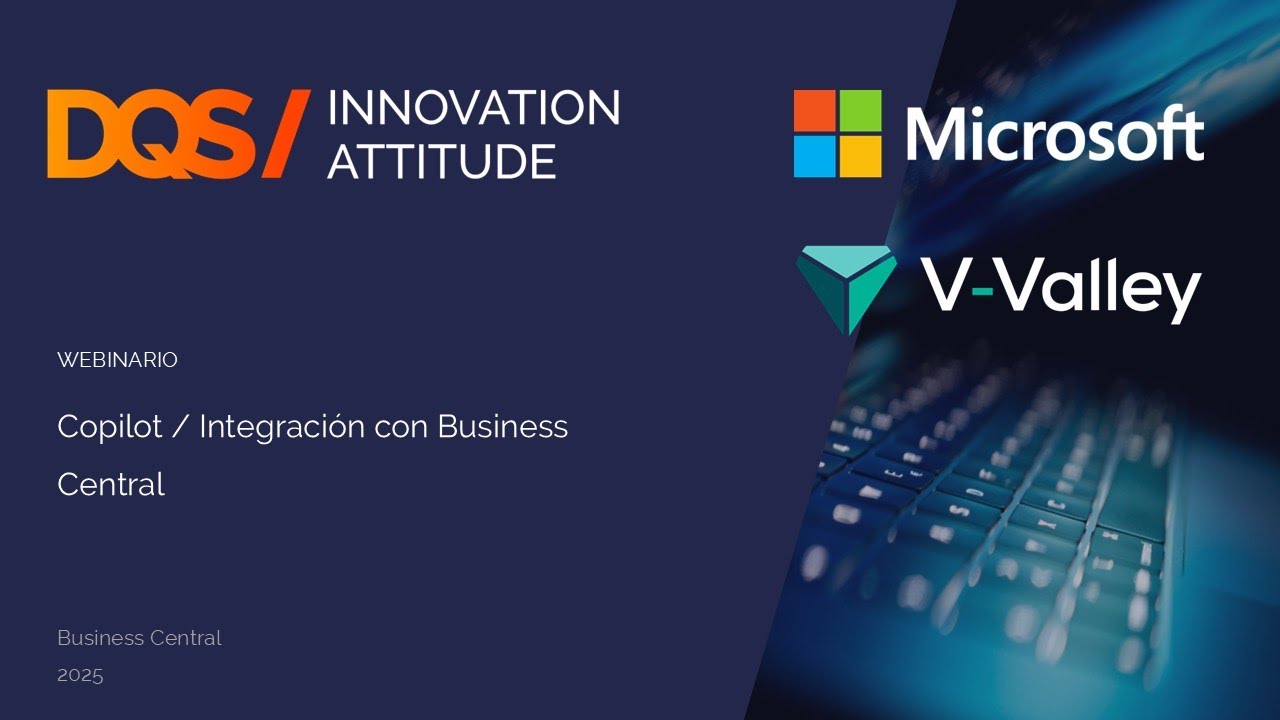 DQS/ INNOVATION ATTITUDE

Microsoft

V-Valley

WEBINARIO

Copilot / Integración con Business Central

Business Central
2025